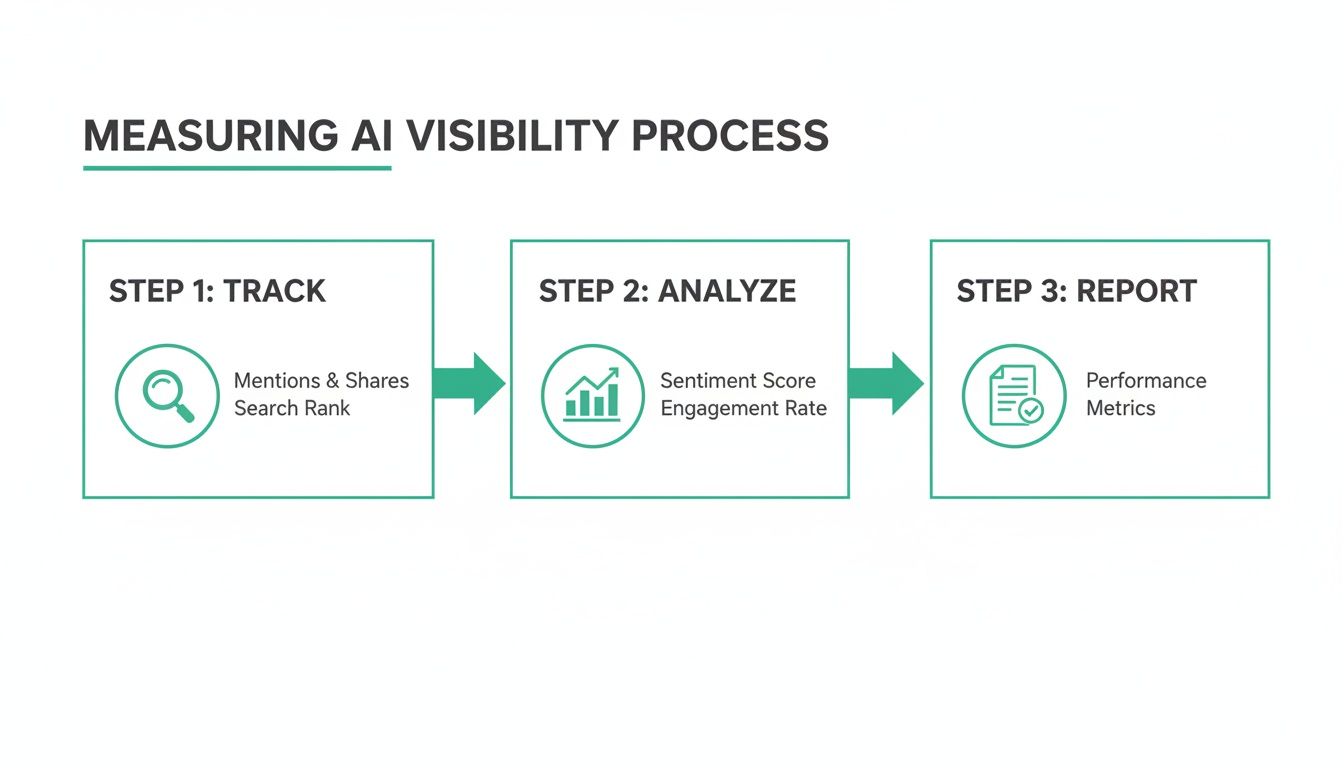 MEASURING AI VISIBILITY PROCESS

STEP 1: TRACK

Mentions & Shares
Search Rank

STEP 2: ANALYZE

Sentiment Score
Engagement Rate

STEP 3: REPORT

Performance
Metrics